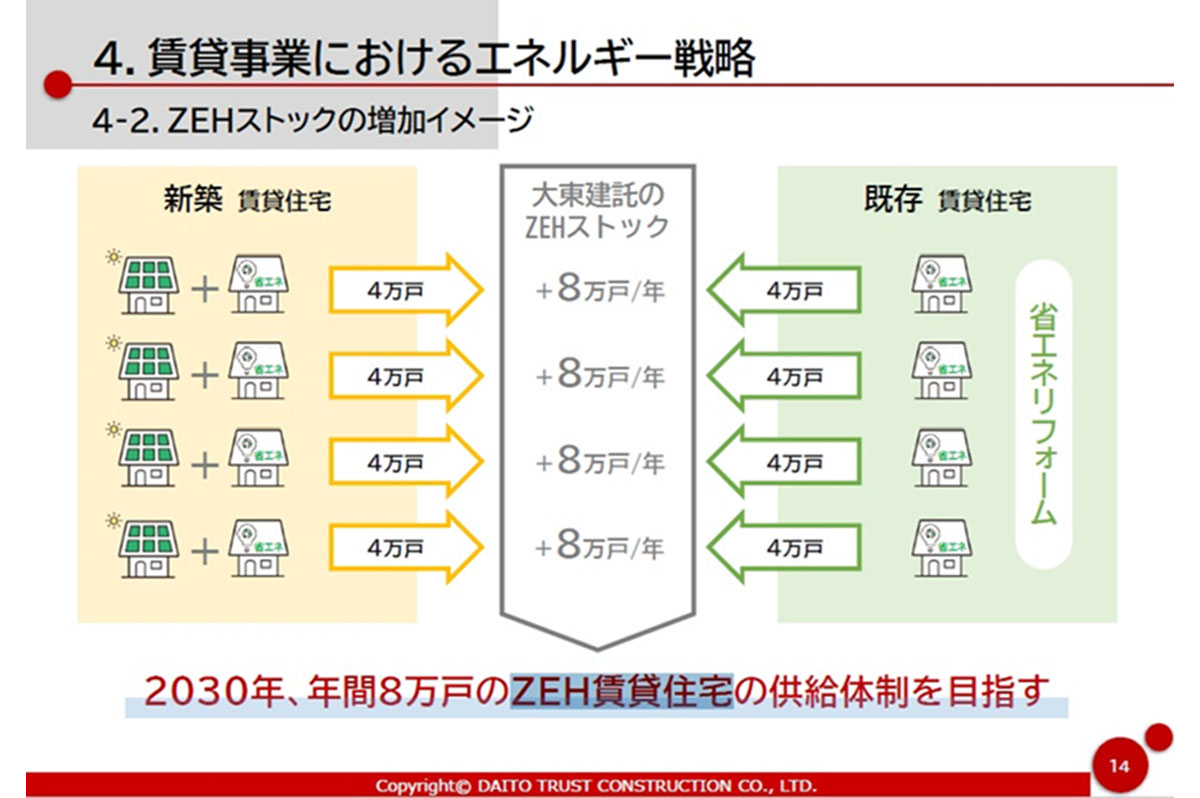 4. 賃貸事業におけるエネルギー戦略

4-2. ZEHストックの増加イメージ

新築 賃貸住宅

省エネ 4万戸

省エネ 4万戸

省エネ 4万戸

省エネ 4万戸

大東建託の ZEHストック

+8万戸/年

+8万戸/年

+8万戸/年

+8万戸/年

既存 賃貸住宅

4万戸 省エネ

4万戸 省エネ

4万戸 省エネ

4万戸 省エネ

省エネリフォーム

2030年、年間8万戸のZEH賃貸住宅の供給体制を目指す

Copyright© DAITO TRUST CONSTRUCTION CO., LTD.

14